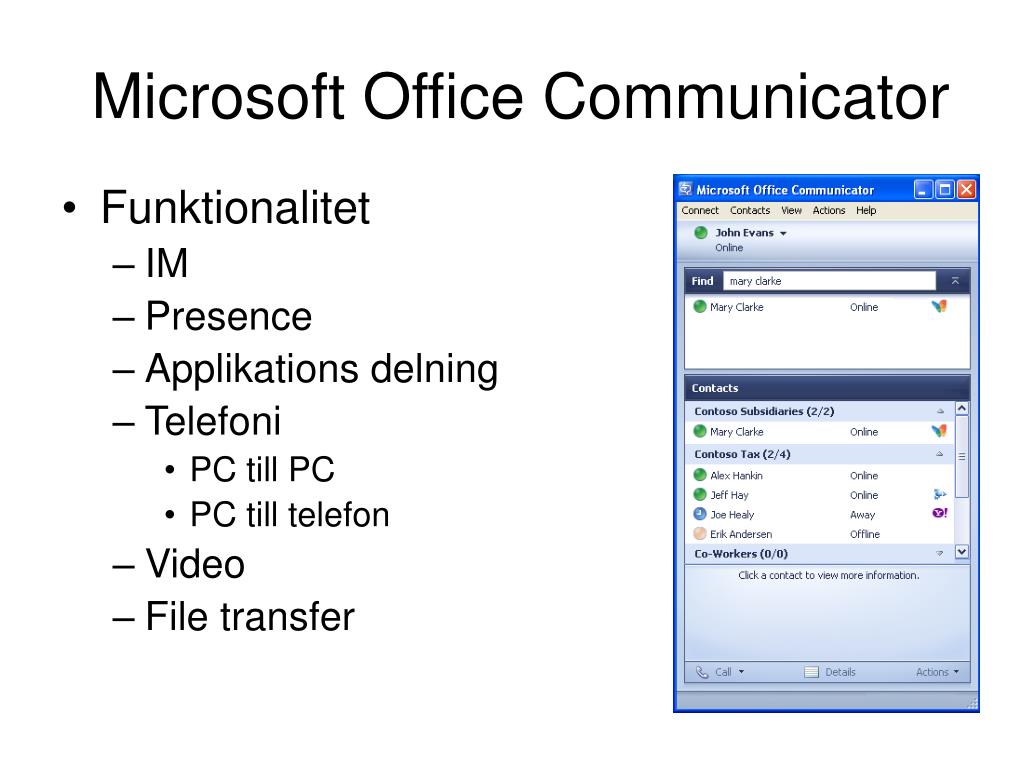 Microsoft Office Communicator

• Funktionalitet
– IM
– Presence
– Applikations delning
– Telefoni
• PC till PC
• PC till telefon
– Video
– File transfer

Microsoft Office Communicator

Connect Contacts View Actions Help

John Evans
Online

Find mary clarke

Mary Clarke Online

Contacts

Contoso Subsidiaries (2/2)
Mary Clarke Online

Contoso Tax (2/4)
Alex Hankin Online
Jeff Hay Online
Joe Healy Away
Erik Andersen Offline

Co-Workers (0/0)

Click a contact to view more information.

Call Details Actions